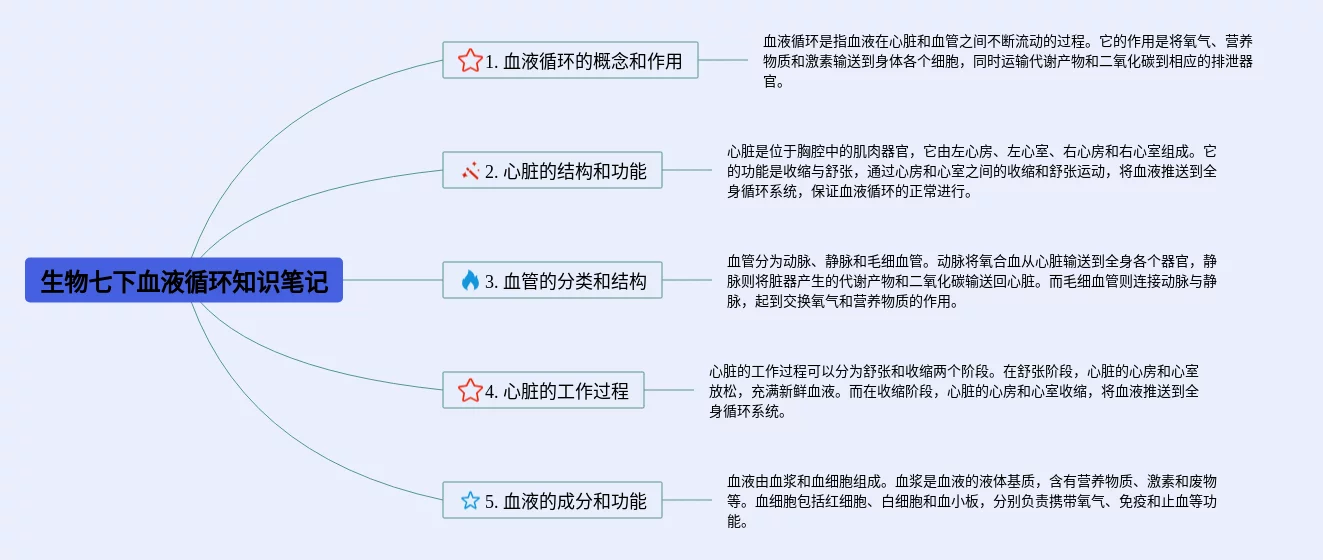 生物七下血液循环知识笔记

1. 血液循环的概念和作用

血液循环是指血液在心脏和血管之间不断流动的过程。它的作用是将氧气、营养物质和激素输送到身体各个细胞，同时运输代谢产物和二氧化碳到相应的排泄器官。

2. 心脏的结构和功能

心脏是位于胸腔中的肌肉器官，它由左心房、左心室、右心房和右心室组成。它的功能是收缩与舒张，通过心房和心室之间的收缩和舒张运动，将血液推送到全身循环系统，保证血液循环的正常进行。

3. 血管的分类和结构

血管分为动脉、静脉和毛细血管。动脉将氧合血从心脏输送到全身各个器官，静脉则将脏器产生的代谢产物和二氧化碳输送回心脏。而毛细血管则连接动脉与静脉，起到交换氧气和营养物质的作用。

4. 心脏的工作过程

心脏的工作过程可以分为舒张和收缩两个阶段。在舒张阶段，心脏的心房和心室放松，充满新鲜血液。而在收缩阶段，心脏的心房和心室收缩，将血液推送到全身循环系统。

5. 血液的成分和功能

血液由血浆和血细胞组成。血浆是血液的液体基质，含有营养物质、激素和废物等。血细胞包括红细胞、白细胞和血小板，分别负责携带氧气、免疫和止血等功能。